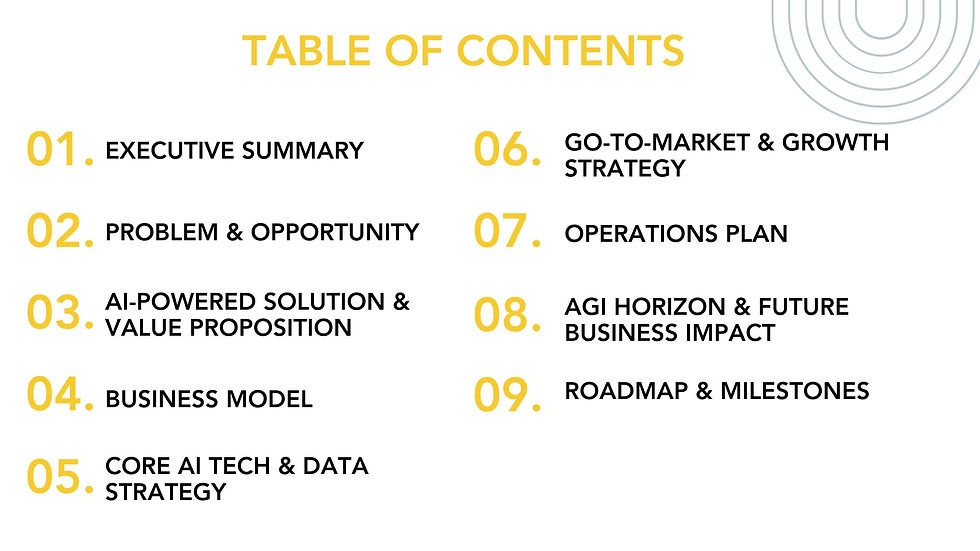 TABLE OF CONTENTS

01. EXECUTIVE SUMMARY

02. PROBLEM & OPPORTUNITY

03. AI-POWERED SOLUTION & VALUE PROPOSITION

04. BUSINESS MODEL

05. CORE AI TECH & DATA STRATEGY

06. GO-TO-MARKET & GROWTH STRATEGY

07. OPERATIONS PLAN

08. AGI HORIZON & FUTURE BUSINESS IMPACT

09. ROADMAP & MILESTONES